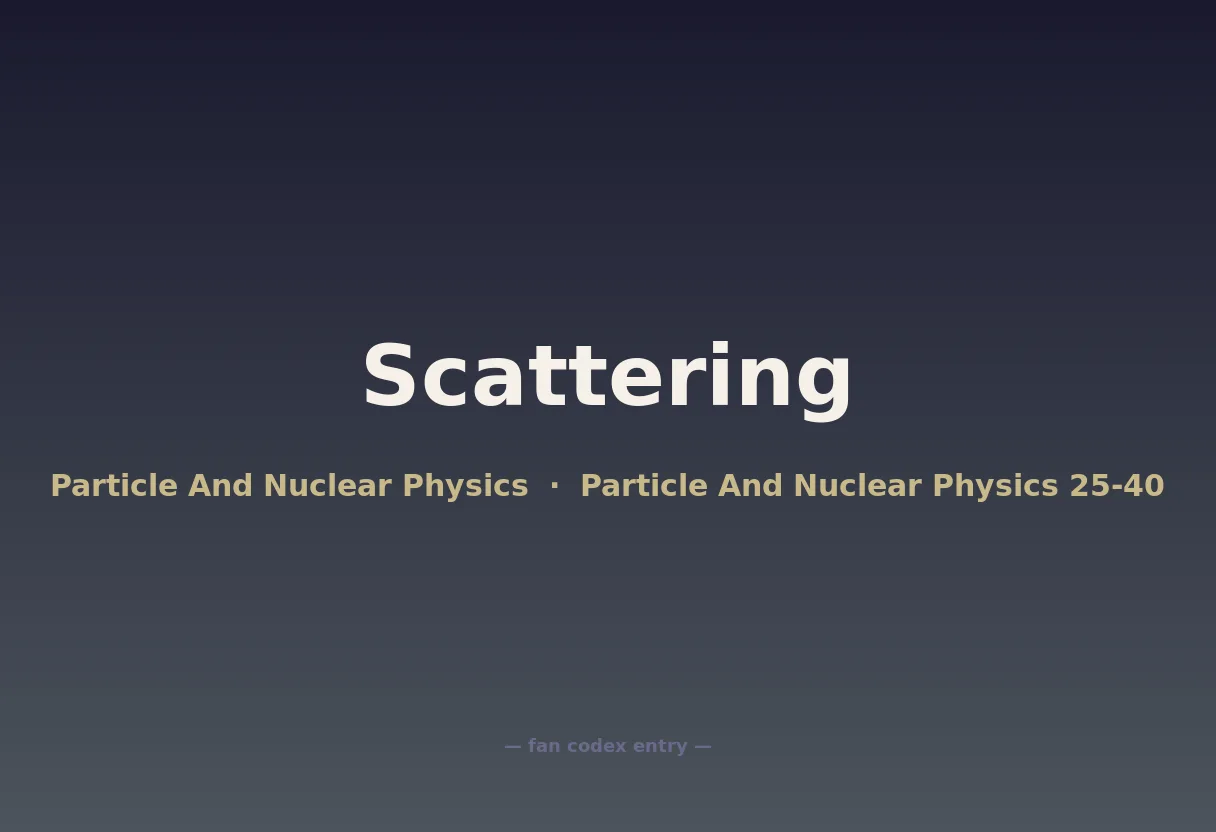 Scattering

Particle And Nuclear Physics · Particle And Nuclear Physics 25-40

— fan codex entry —